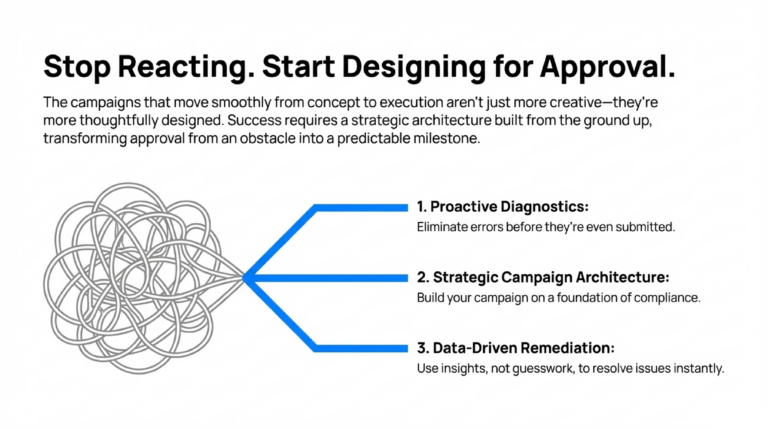 Stop Reacting. Start Designing for Approval.

The campaigns that move smoothly from concept to execution aren't just more creative—they're more thoughtfully designed. Success requires a strategic architecture built from the ground up, transforming approval from an obstacle into a predictable milestone.

1. Proactive Diagnostics:
Eliminate errors before they're even submitted.

2. Strategic Campaign Architecture:
Build your campaign on a foundation of compliance.

3. Data-Driven Remediation:
Use insights, not guesswork, to resolve issues instantly.